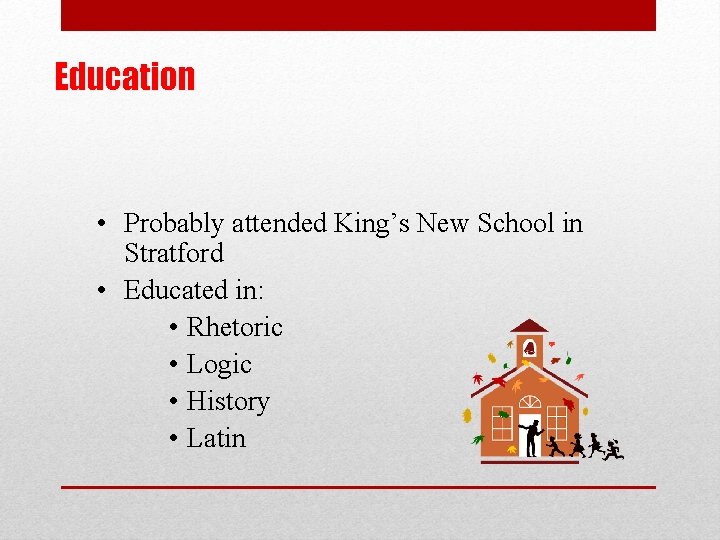 Education

• Probably attended King’s New School in Stratford
• Educated in:
• Rhetoric
• Logic
• History
• Latin